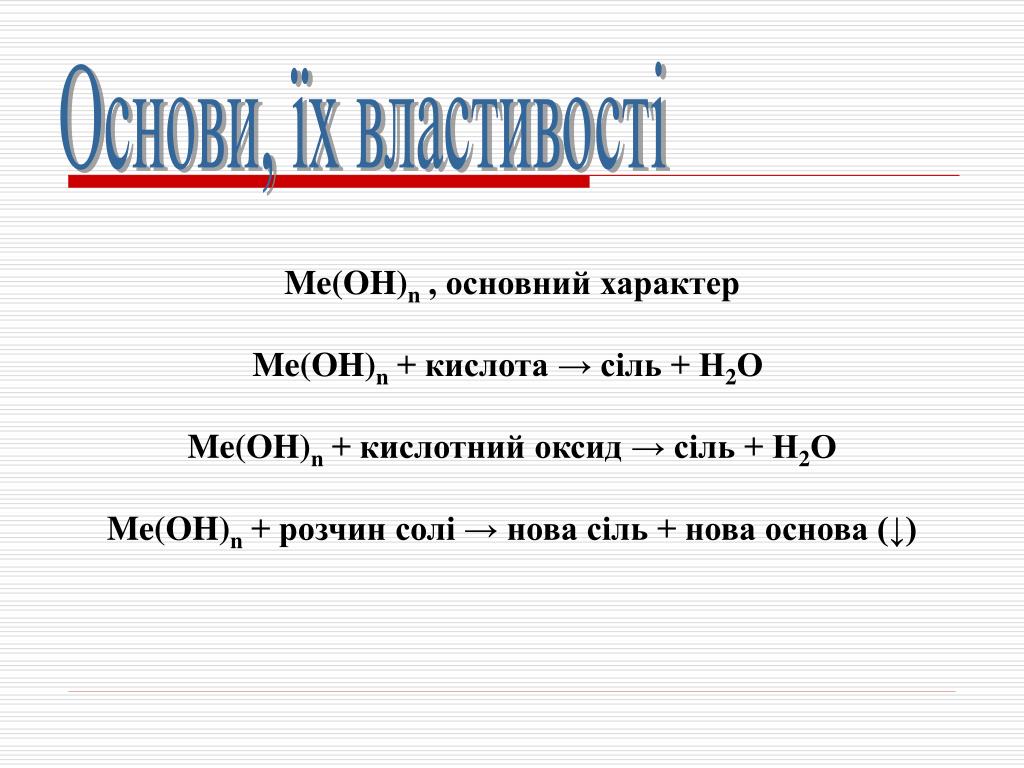 Основи, їх властивості

$Me(OH)_n$ , основний характер

$Me(OH)_n$ + кислота → сіль + $H_2O$

$Me(OH)_n$ + кислотний оксид → сіль + $H_2O$

$Me(OH)_n$ + розчин солі → нова сіль + нова основа (↓)